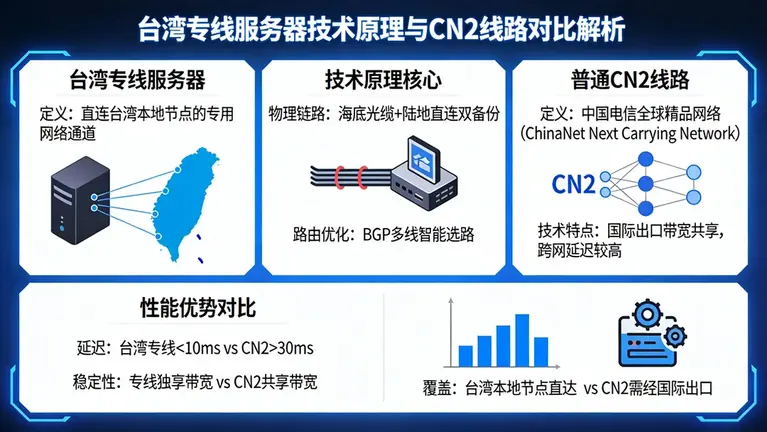 台湾专线服务器技术原理与CN2线路对比解析

台湾专线服务器

定义：直连台湾本地节点的专用网络通道

技术原理核心

物理链路：海底光缆+陆地直连双备份

路由优化：BGP多线智能选路

普通CN2线路

定义：中国电信全球精品网络 (ChinaNet Next Carrying Network)

CN2

技术特点：国际出口带宽共享，跨网延迟较高

性能优势对比

延迟：台湾专线<10ms vs CN2>30ms

稳定性：专线独享带宽 vs CN2共享带宽

覆盖：台湾本地节点直达 vs CN2需经国际出口